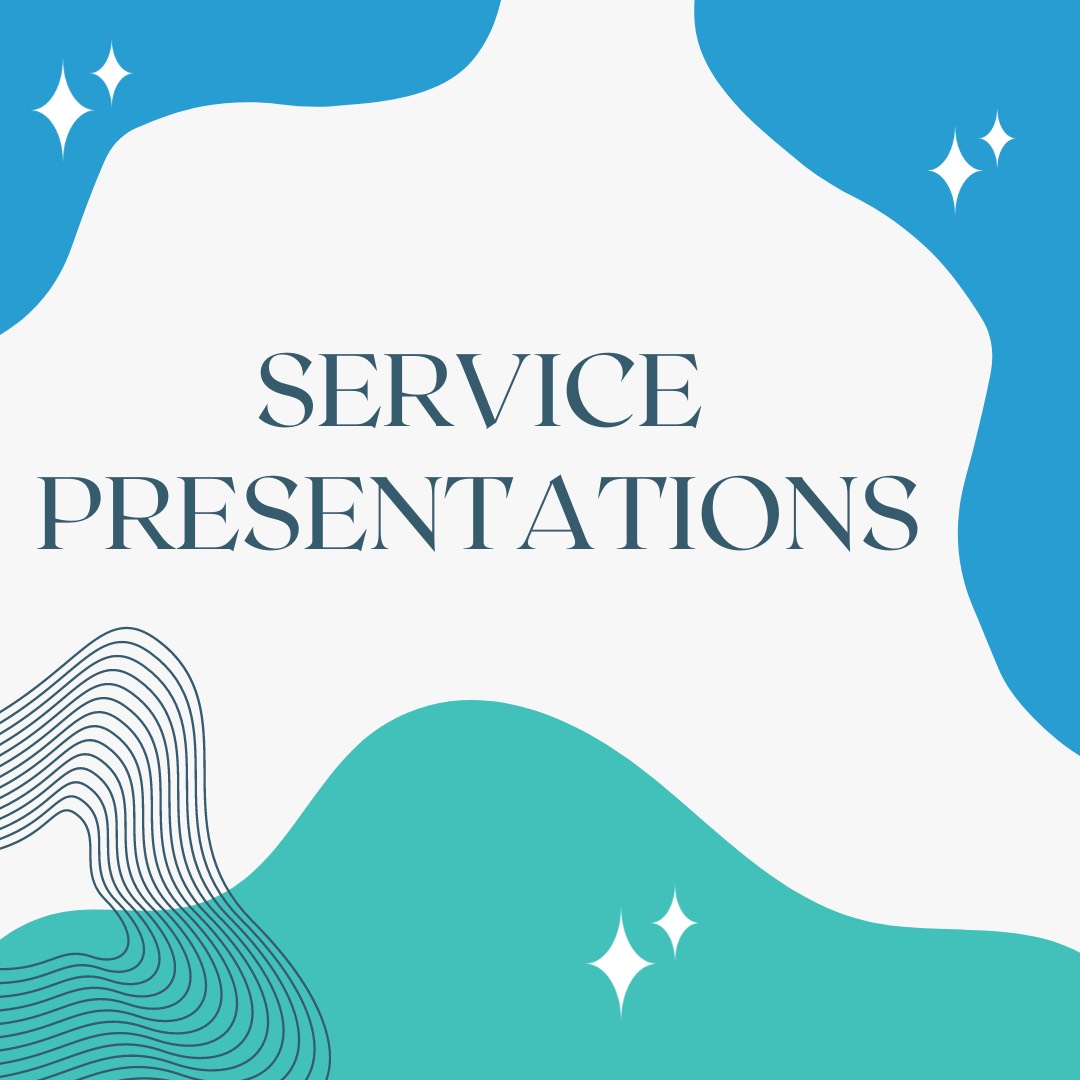 SERVICE PRESENTATIONS